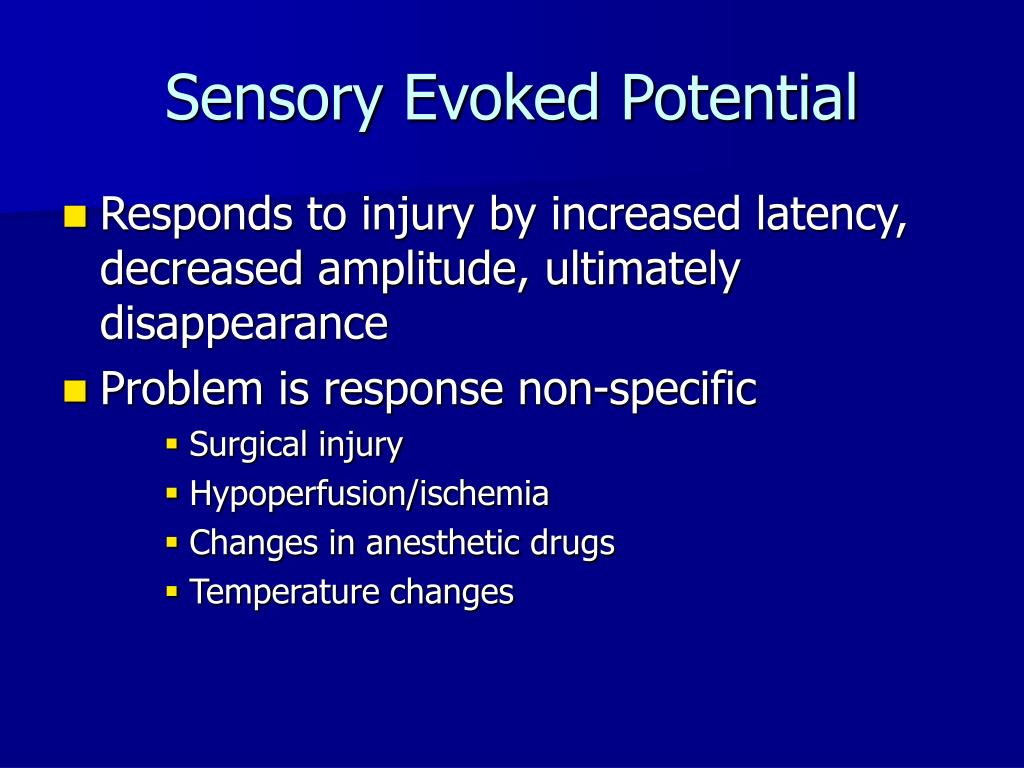 Sensory Evoked Potential

- Responds to injury by increased latency, decreased amplitude, ultimately disappearance
- Problem is response non-specific
  - Surgical injury
  - Hypoperfusion/ischemia
  - Changes in anesthetic drugs
  - Temperature changes